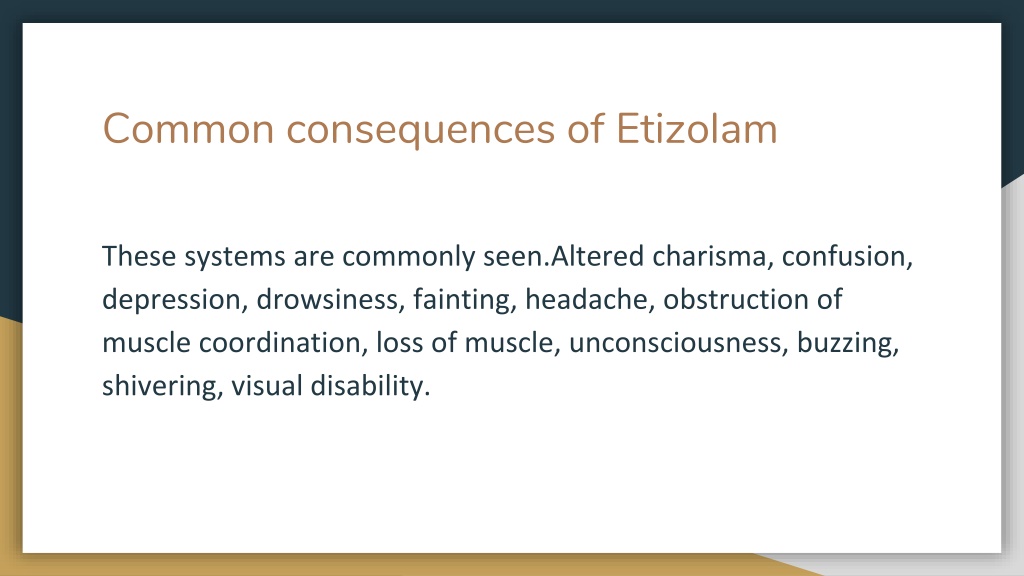 Common consequences of Etizolam

These systems are commonly seen.Altered charisma, confusion, depression, drowsiness, fainting, headache, obstruction of muscle coordination, loss of muscle, unconsciousness, buzzing, shivering, visual disability.